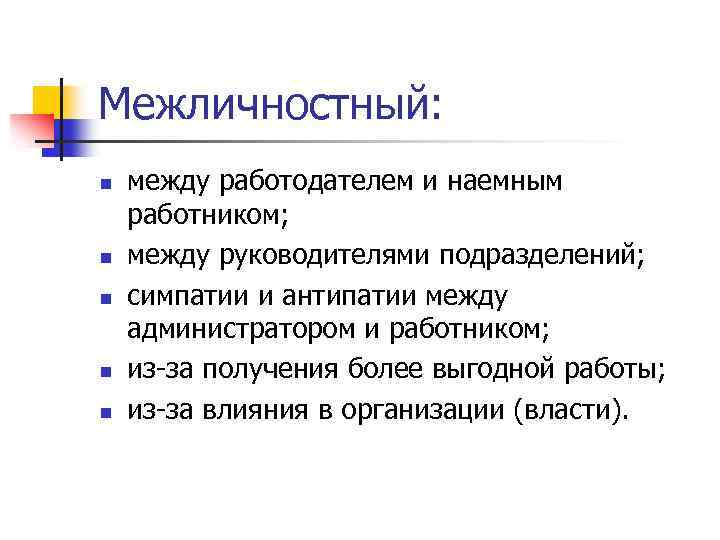 Межличностный:

- между работодателем и наемным работником;
- между руководителями подразделений;
- симпатии и антипатии между администратором и работником;
- из-за получения более выгодной работы;
- из-за влияния в организации (власти).